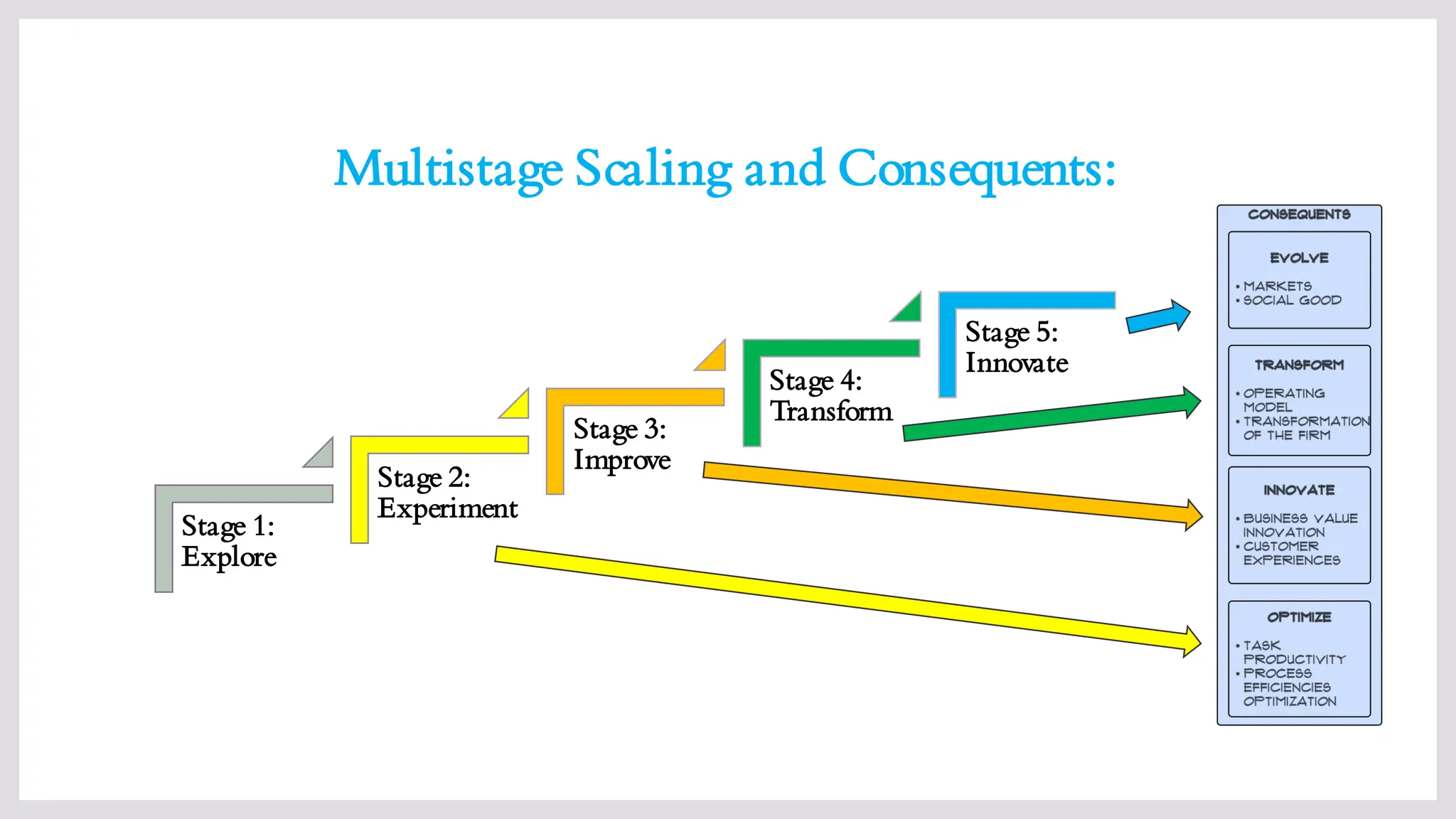 Multistage Scaling and Consequents:

Stage 1:
Explore

Stage 2:
Experiment

Stage 3:
Improve

Stage 4:
Transform

Stage 5:
Innovate

CONSEQUENTS

EVOLVE
• MARKETS
• SOCIAL GOOD

TRANSFORM
• OPERATING MODEL
• TRANSFORMATION OF THE FIRM

INNOVATE
• BUSINESS VALUE INNOVATION
• CUSTOMER EXPERIENCES

OPTIMIZE
• TASK PRODUCTIVITY
• PROCESS EFFICIENCIES OPTIMIZATION